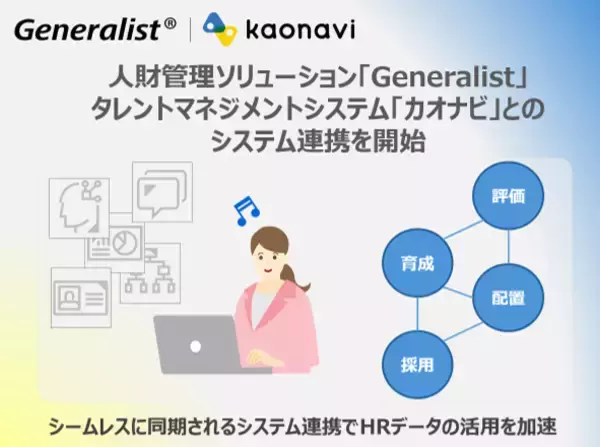 Generalist® | kaonavi

人財管理ソリューション「Generalist」
タレントマネジメントシステム「カオナビ」との
システム連携を開始

評価

育成

配置

採用

シームレスに同期されるシステム連携でHRデータの活用を加速